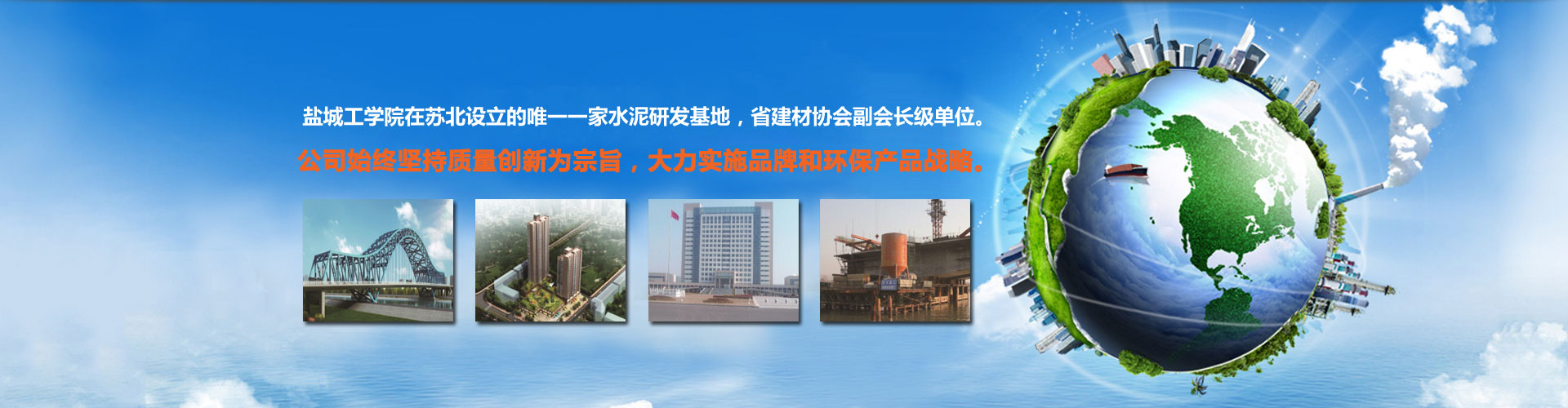 盐城工学院在苏北设立的唯一一家水泥研发基地，省建材协会副会长级单位。

公司始终坚持质量创新为宗旨，大力实施品牌和环保产品战略。